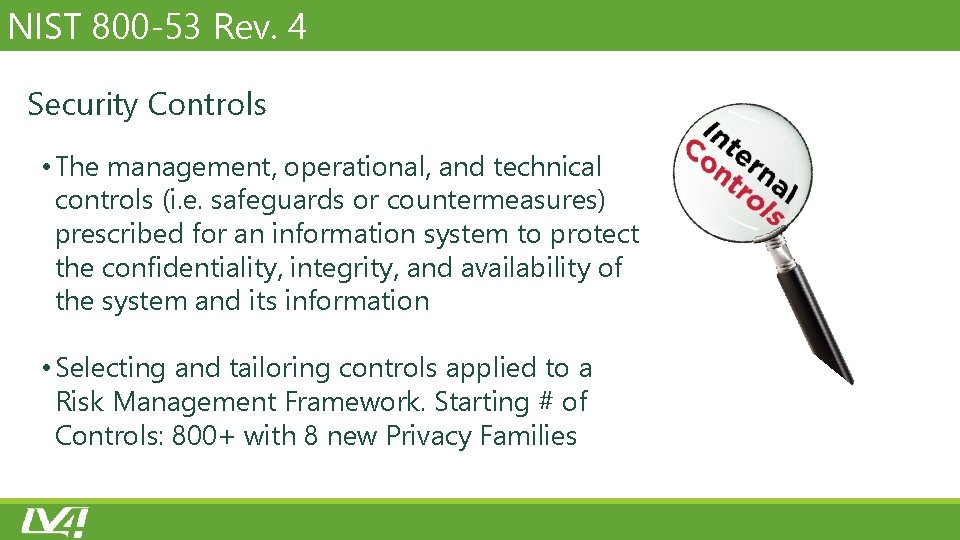 NIST 800-53 Rev. 4

Security Controls

• The management, operational, and technical controls (i.e. safeguards or countermeasures) prescribed for an information system to protect the confidentiality, integrity, and availability of the system and its information

• Selecting and tailoring controls applied to a Risk Management Framework. Starting # of Controls: 800+ with 8 new Privacy Families

Internal Controls

LV4!